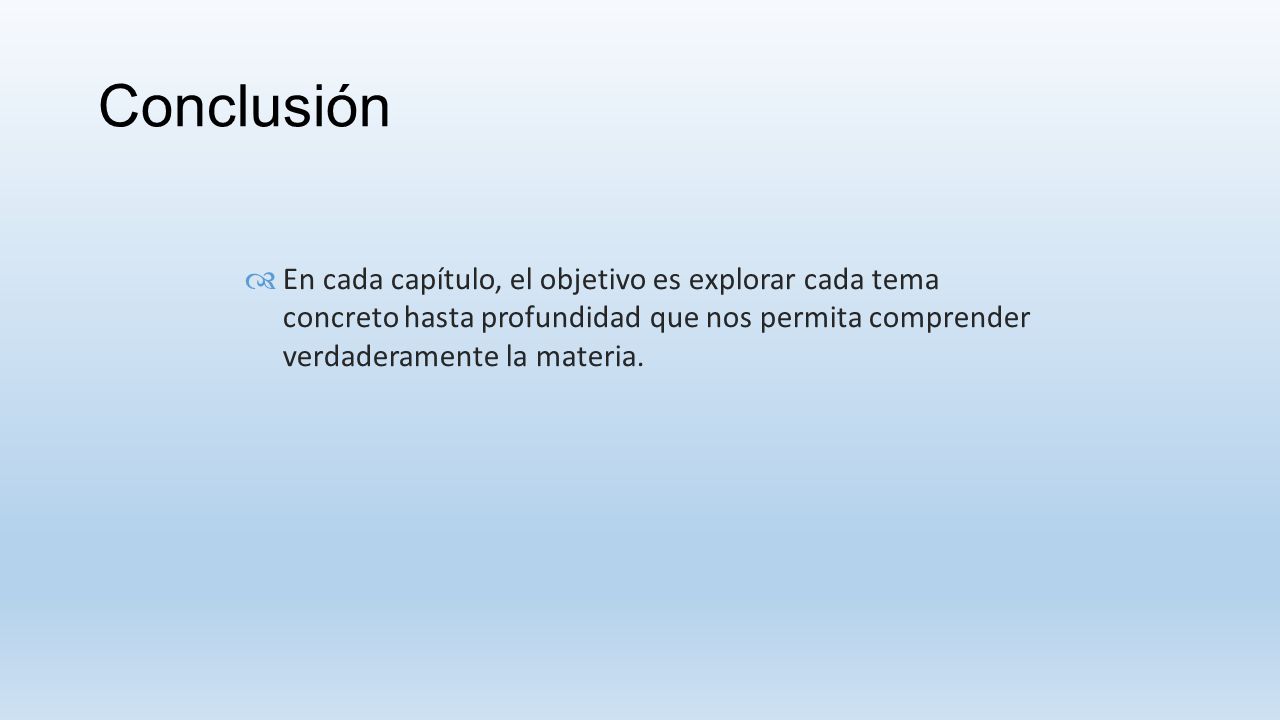 Conclusión

En cada capítulo, el objetivo es explorar cada tema concreto hasta profundidad que nos permita comprender verdaderamente la materia.